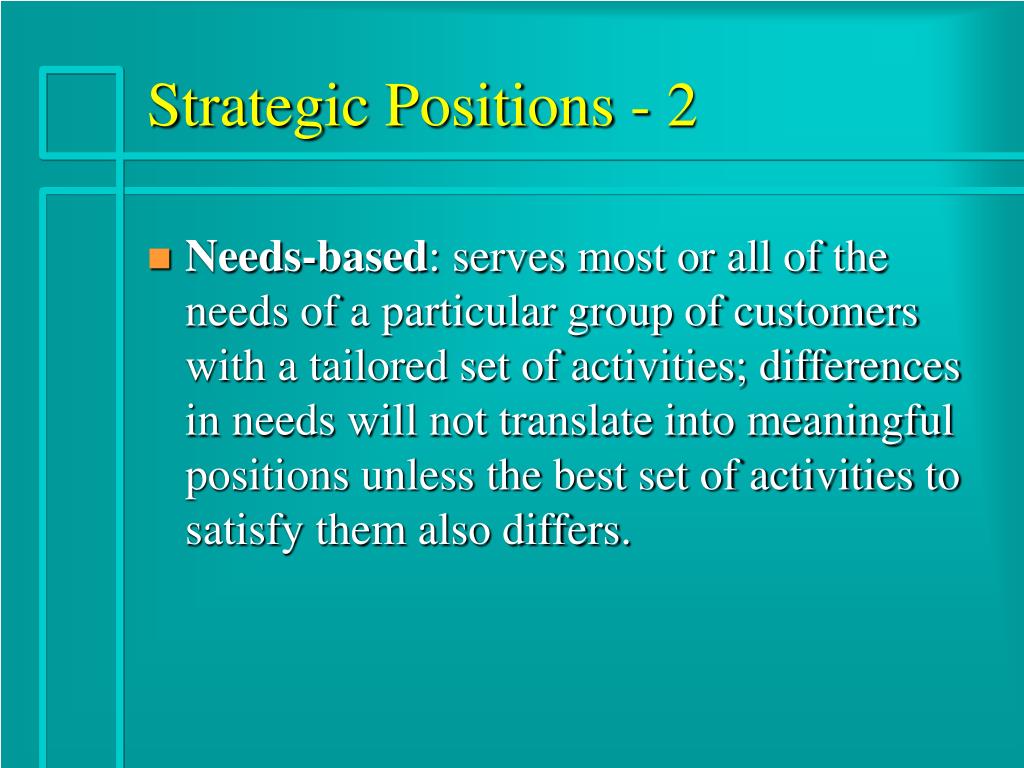 Strategic Positions - 2

Needs-based: serves most or all of the needs of a particular group of customers with a tailored set of activities; differences in needs will not translate into meaningful positions unless the best set of activities to satisfy them also differs.